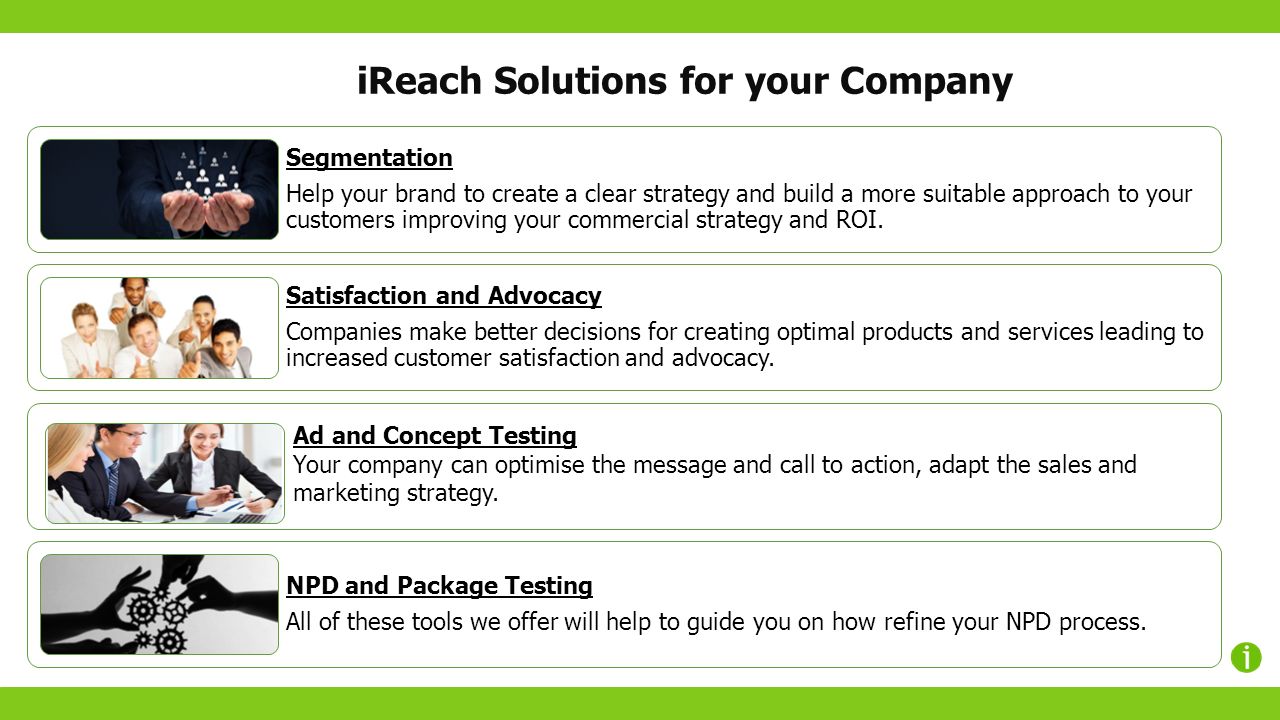 iReach Solutions for your Company

Segmentation

Help your brand to create a clear strategy and build a more suitable approach to your customers improving your commercial strategy and ROI.

Satisfaction and Advocacy

Companies make better decisions for creating optimal products and services leading to increased customer satisfaction and advocacy.

Ad and Concept Testing

Your company can optimise the message and call to action, adapt the sales and marketing strategy.

NPD and Package Testing

All of these tools we offer will help to guide you on how refine your NPD process.

i